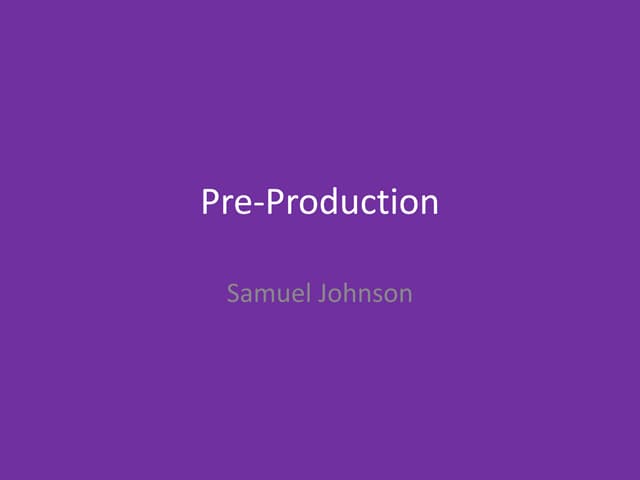 Pre-Production

Samuel Johnson